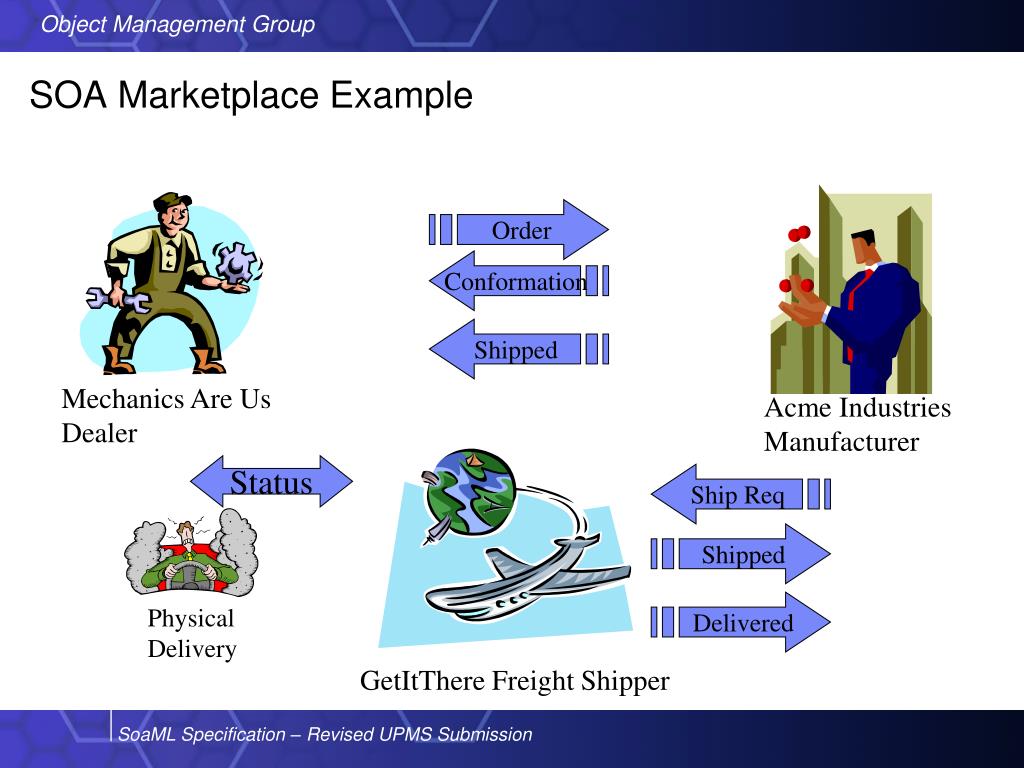 Object Management Group

SOA Marketplace Example

Order

Conformation

Shipped

Mechanics Are Us
Dealer

Acme Industries
Manufacturer

Status

Ship Req

Shipped

Delivered

Physical
Delivery

GetItThere Freight Shipper

SoaML Specification – Revised UPMS Submission